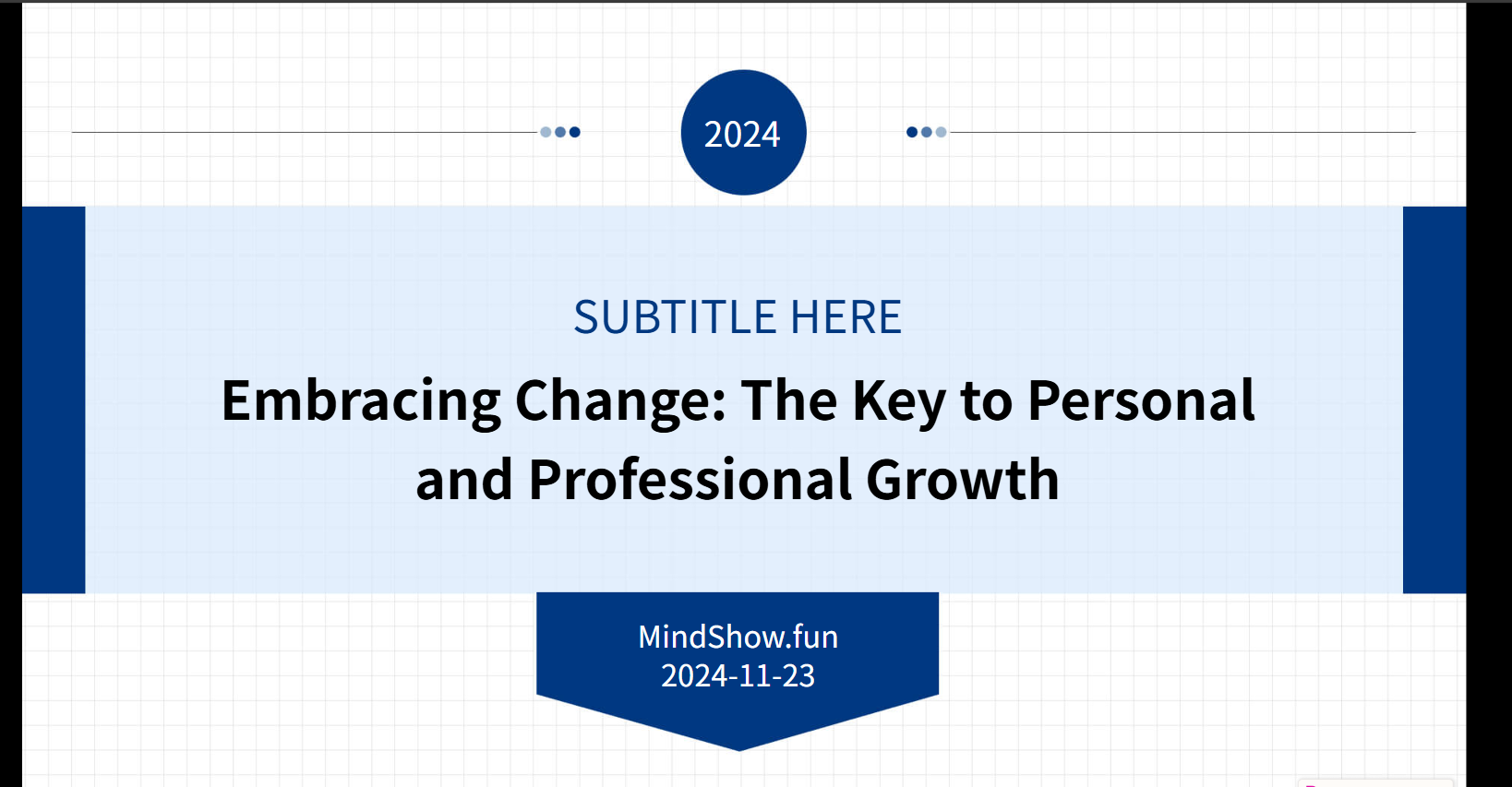 2024

SUBTITLE HERE

Embracing Change: The Key to Personal and Professional Growth

MindShow.fun
2024-11-23